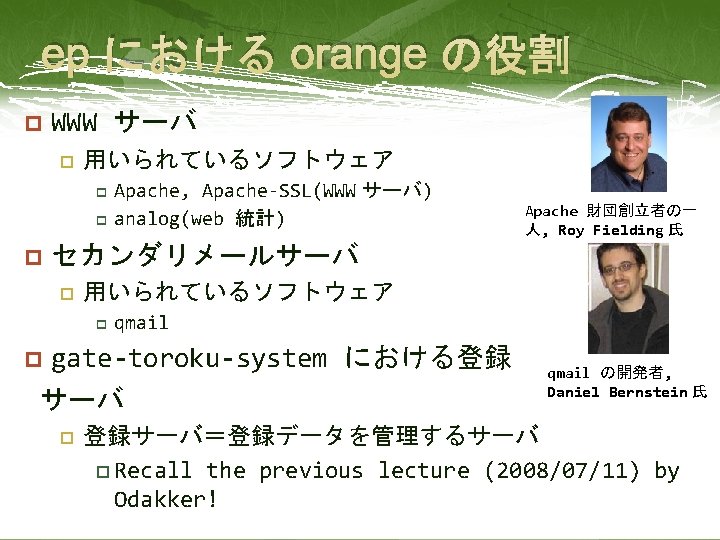 ep における orange の役割

WWW サーバ

用いられているソフトウェア

Apache, Apache-SSL(WWW サーバ)

analog(web 統計)

セカンダリメールサーバ

用いられているソフトウェア

qmail

gate-toroku-system における登録サーバ

登録サーバ＝登録データを管理するサーバ

Recall the previous lecture (2008/07/11) by Odakker!

Apache 財団創立者の一人, Roy Fielding 氏

qmail の開発者, Daniel Bernstein 氏